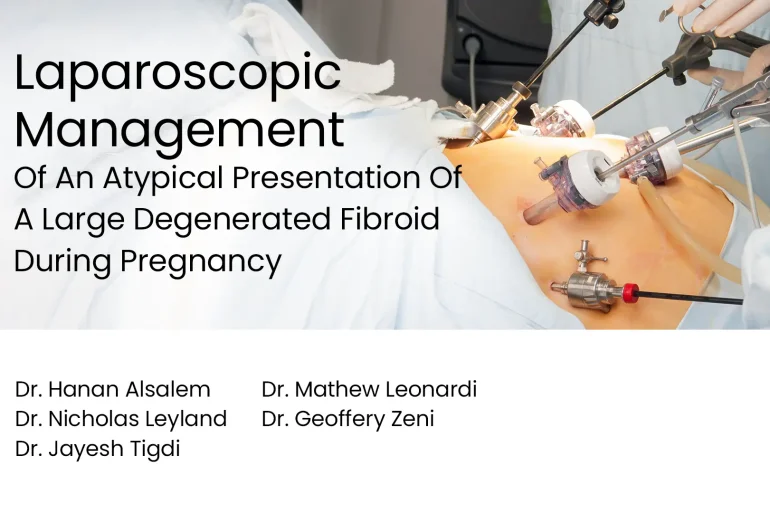 Laparoscopic Management
Of An Atypical Presentation Of A Large Degenerated Fibroid During Pregnancy

Dr. Hanan Alsalem
Dr. Nicholas Leyland
Dr. Jayesh Tigdi

Dr. Mathew Leonardi
Dr. Geoffery Zeni